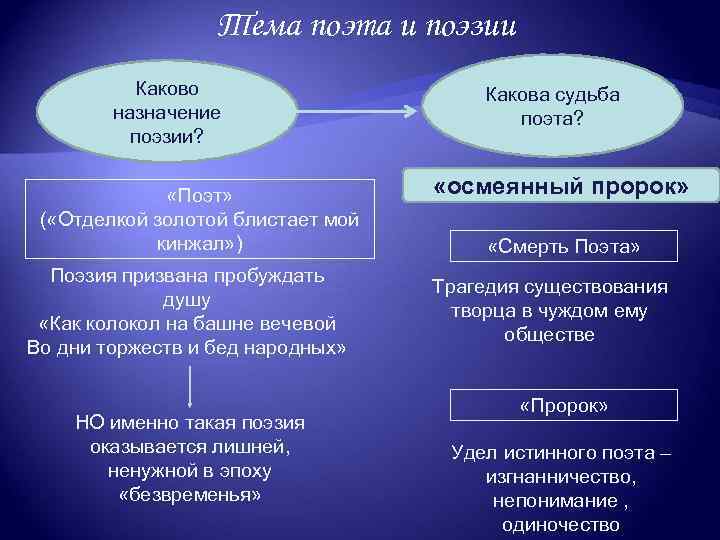 Тема поэта и поэзии

Каково назначение поэзии?

Какова судьба поэта?

«Поэт»
(«Отделкой золотой блистает мой кинжал»)

Поэзия призвана пробуждать душу
«Как колокол на башне вечевой
Во дни торжеств и бед народных»

НО именно такая поэзия оказывается лишней, ненужной в эпоху «безвременья»

«осмеянный пророк»

«Смерть Поэта»

Трагедия существования творца в чуждом ему обществе

«Пророк»

Удел истинного поэта – изгнанничество, непонимание , одиночество